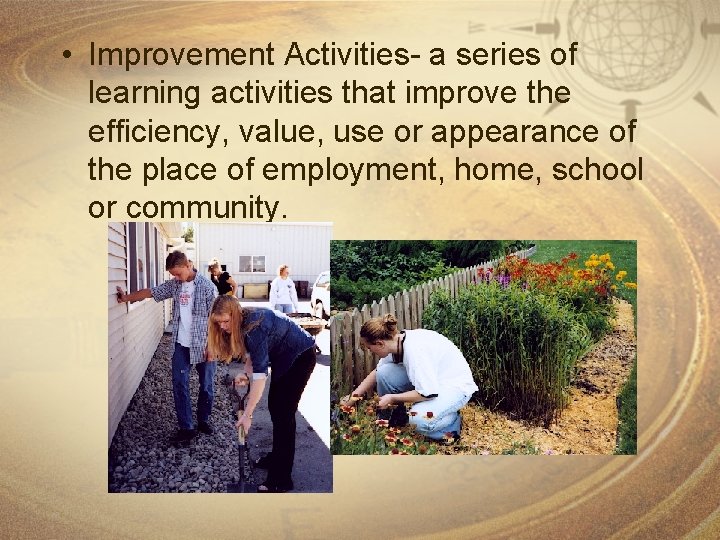 • Improvement Activities- a series of learning activities that improve the efficiency, value, use or appearance of the place of employment, home, school or community.